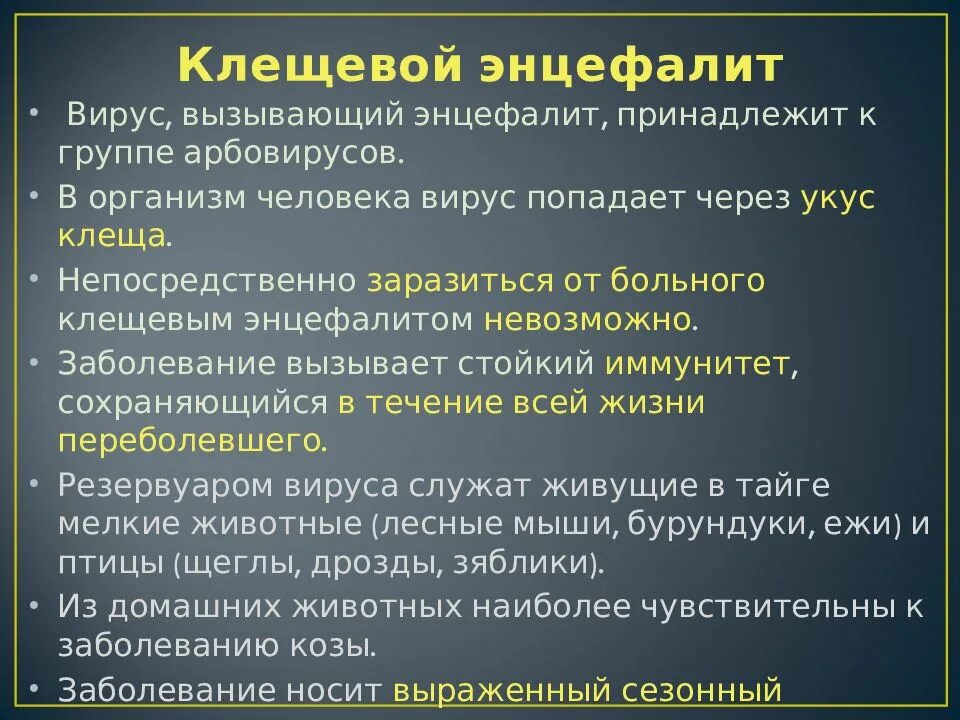 Клещевой энцефалит

• Вирус, вызывающий энцефалит, принадлежит к группе арбовирусов.
• В организм человека вирус попадает через укус клеща.
• Непосредственно заразиться от больного клещевым энцефалитом невозможно.
• Заболевание вызывает стойкий иммунитет, сохраняющийся в течение всей жизни переболевшего.
• Резервуаром вируса служат живущие в тайге мелкие животные (лесные мыши, бурундуки, ежи) и птицы (щеглы, дрозды, зяблики).
• Из домашних животных наиболее чувствительны к заболеванию козы.
• Заболевание носит выраженный сезонный